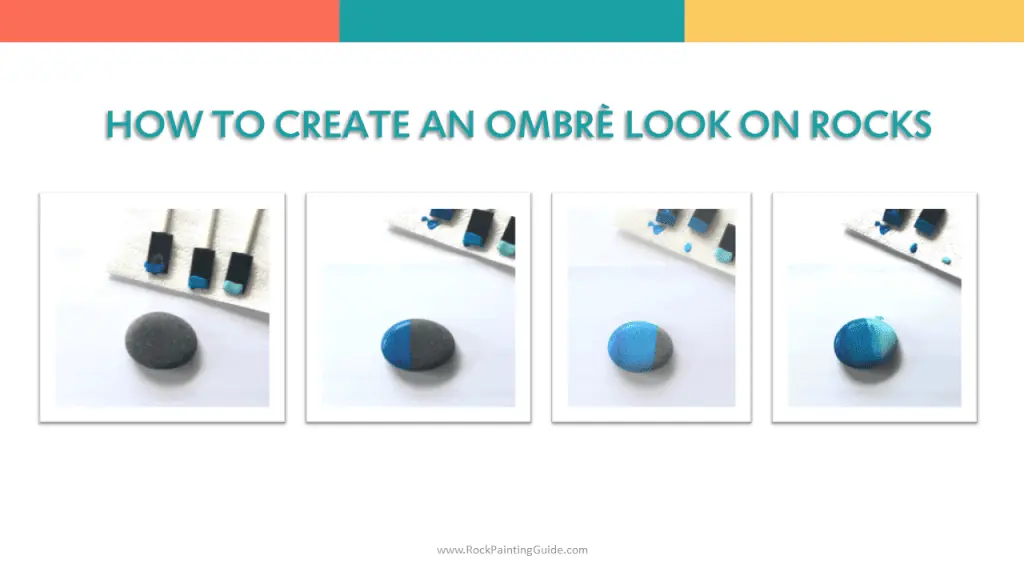 HOW TO CREATE AN OMBRÈ LOOK ON ROCKS

www.RockPaintingGuide.com